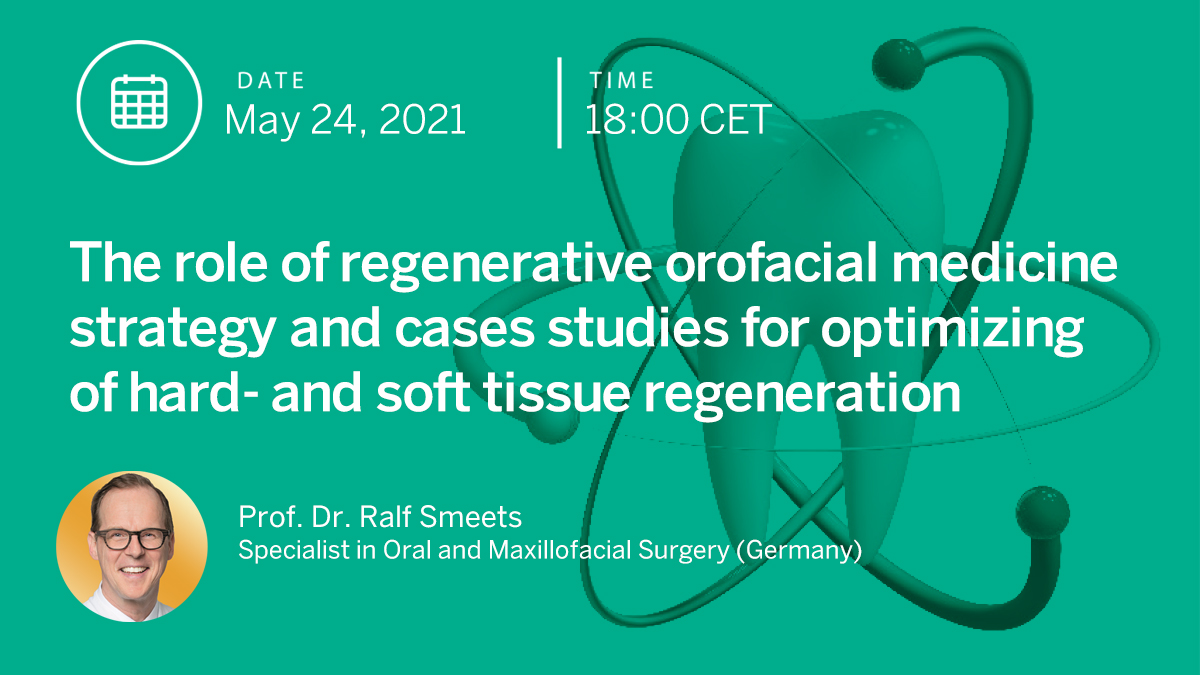 DATE
May 24, 2021

TIME
18:00 CET

The role of regenerative orofacial medicine strategy and cases studies for optimizing of hard- and soft tissue regeneration

Prof. Dr. Ralf Smeets
Specialist in Oral and Maxillofacial Surgery (Germany)